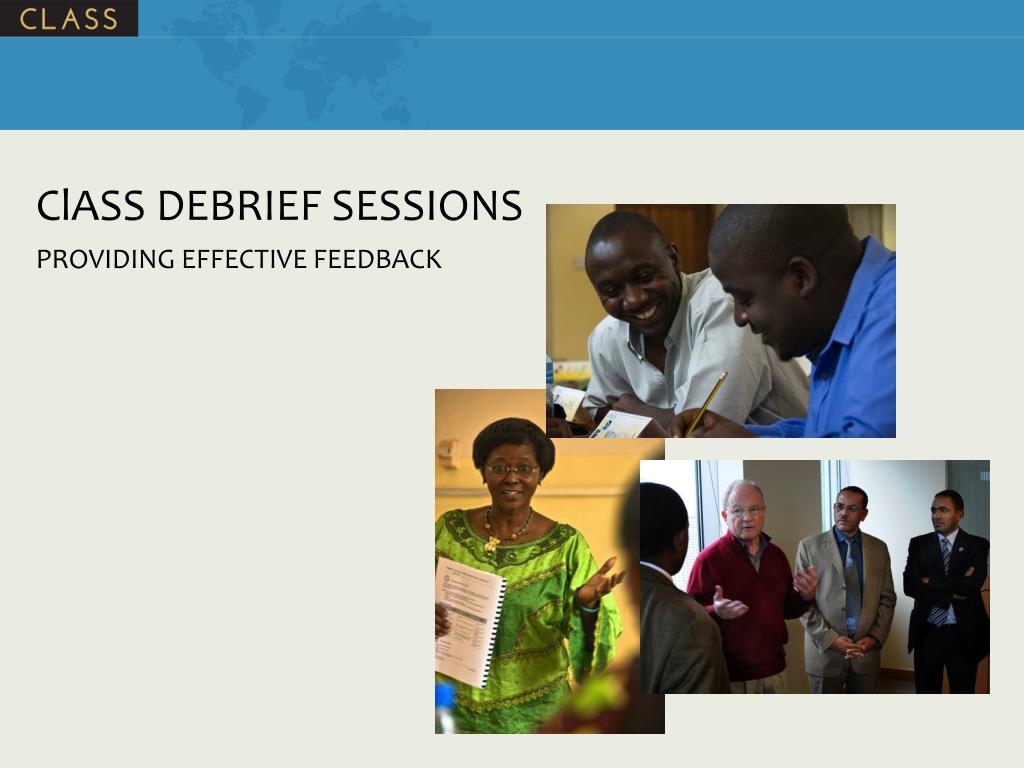 CLASS

ClASS DEBRIEF SESSIONS

PROVIDING EFFECTIVE FEEDBACK